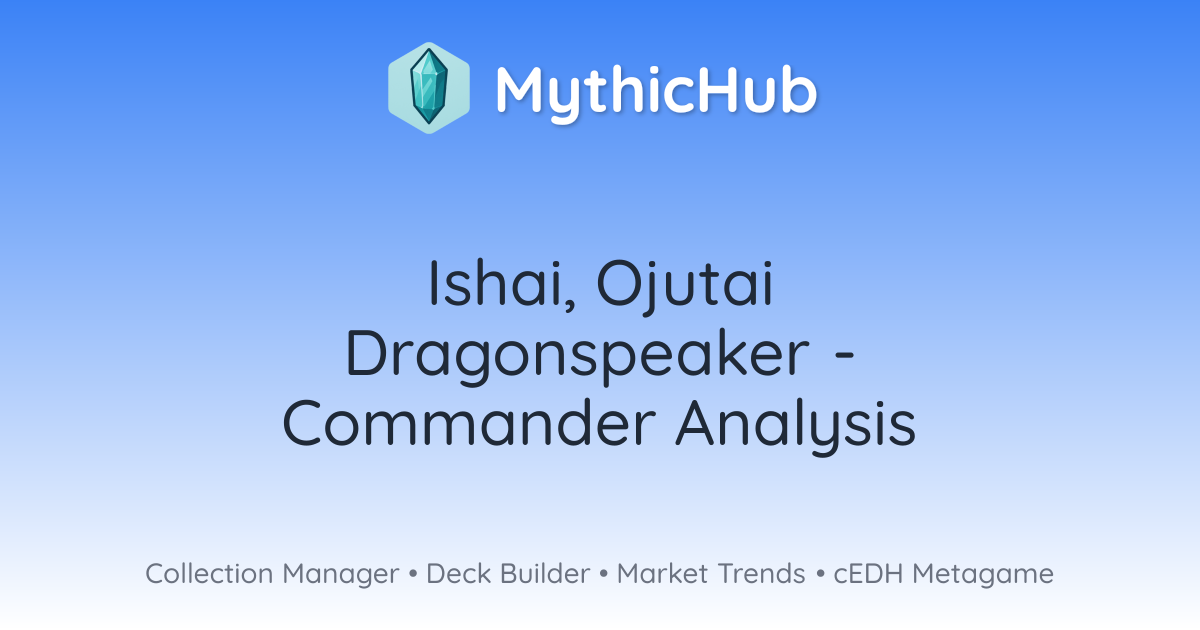 MythicHub

Ishai, Ojutai Dragonspeaker - Commander Analysis

Collection Manager • Deck Builder • Market Trends • cEDH Metagame